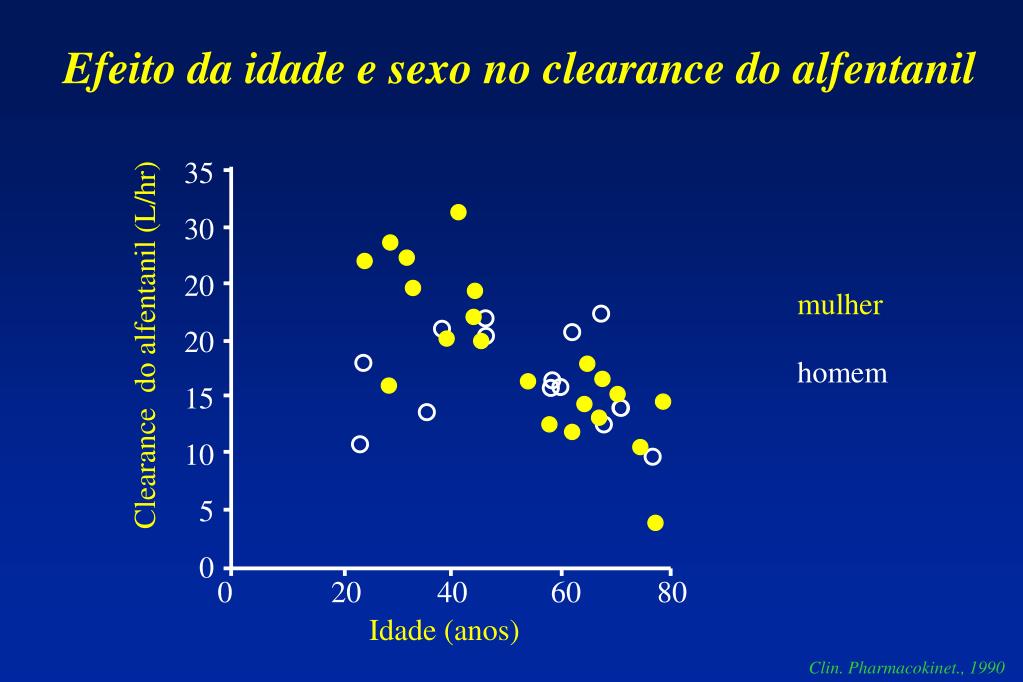 Efeito da idade e sexo no clearance do alfentanil

Clearance do alfentanil (L/hr)

35
30
20
20
15
10
5
0

0
20
40
60
80

Idade (anos)

mulher

homem

Clin. Pharmacokinet., 1990